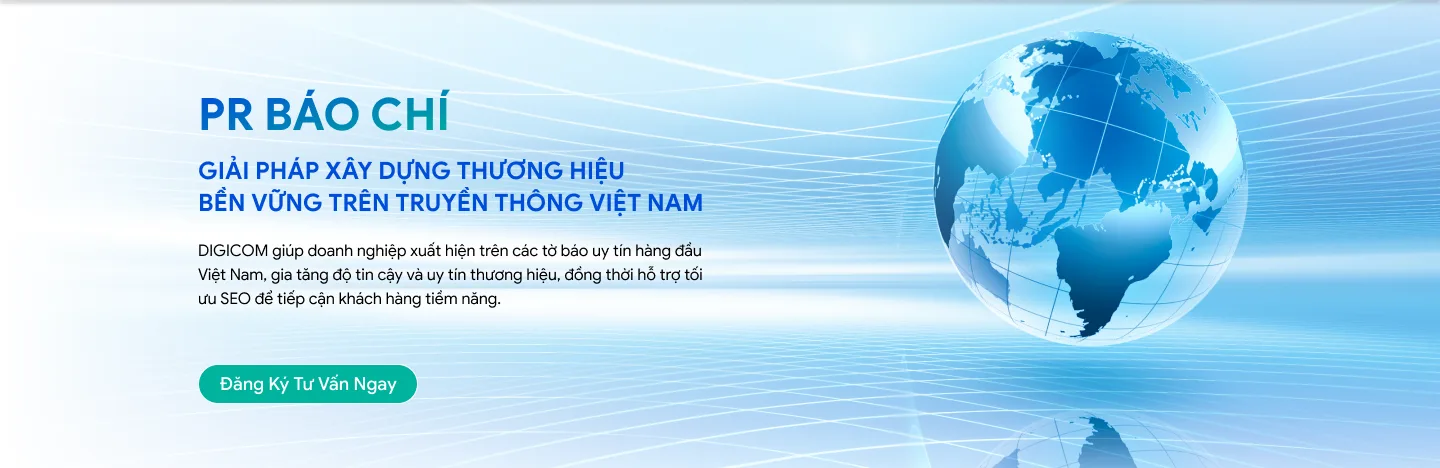 PR BÁO CHÍ

GIẢI PHÁP XÂY DỰNG THƯƠNG HIỆU
BỀN VỮNG TRÊN TRUYỀN THÔNG VIỆT NAM

DIGICOM giúp doanh nghiệp xuất hiện trên các tờ báo uy tín hàng đầu Việt Nam, gia tăng độ tin cậy và uy tín thương hiệu, đồng thời hỗ trợ tối ưu SEO để tiếp cận khách hàng tiềm năng.

Đăng Ký Tư Vấn Ngay